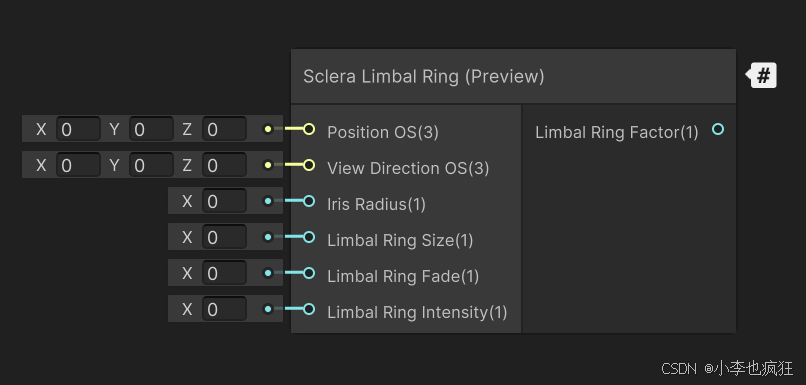 Sclera Limbal Ring (Preview)

#

X 0 Y 0 Z 0 Position OS(3)

X 0 Y 0 Z 0 View Direction OS(3)

X 0 Iris Radius(1)

X 0 Limbal Ring Size(1)

X 0 Limbal Ring Fade(1)

X 0 Limbal Ring Intensity(1)

Limbal Ring Factor(1)

CSDN @小李也疯狂